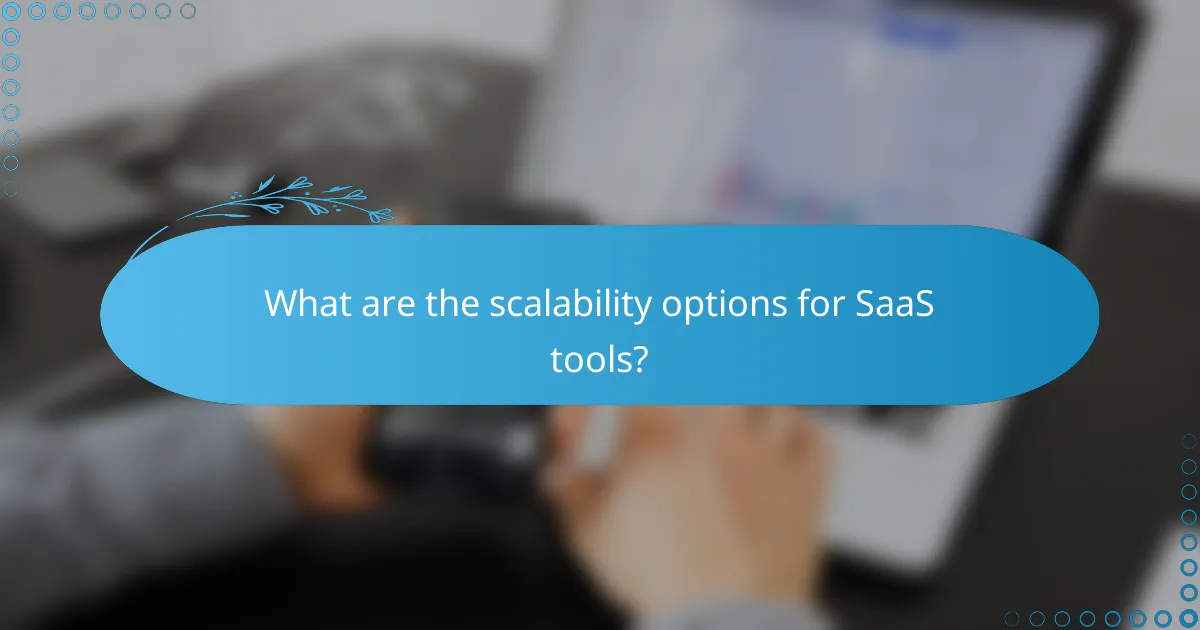 What are the scalability options for SaaS tools?